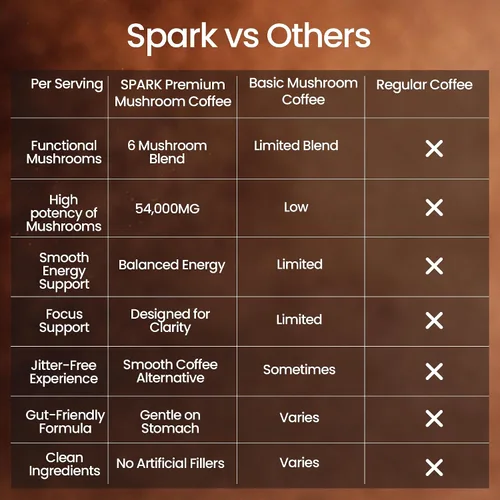 Spark vs Others

| Per Serving | SPARK Premium Mushroom Coffee | Basic Mushroom Coffee | Regular Coffee |
|---|---|---|---|
| Functional Mushrooms | 6 Mushroom Blend | Limited Blend | ✕ |
| High potency of Mushrooms | 54,000MG | Low | ✕ |
| Smooth Energy Support | Balanced Energy | Limited | ✕ |
| Focus Support | Designed for Clarity | Limited | ✕ |
| Jitter-Free Experience | Smooth Coffee Alternative | Sometimes | ✕ |
| Gut-Friendly Formula | Gentle on Stomach | Varies | ✕ |
| Clean Ingredients | No Artificial Fillers | Varies | ✕ |